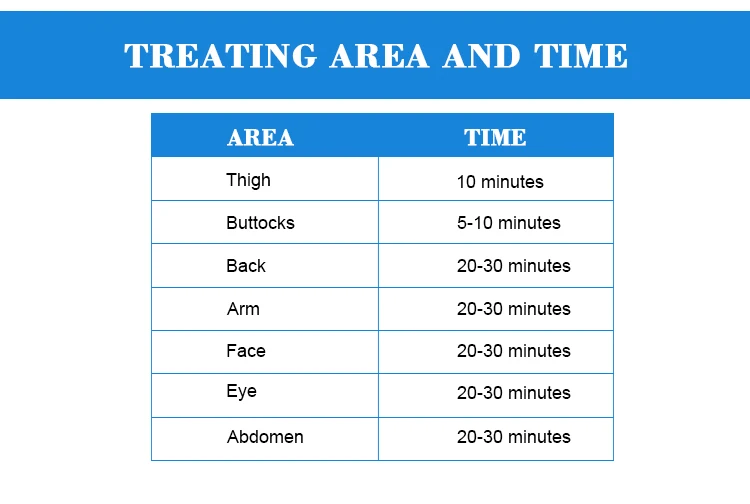 TREATING AREA AND TIME

| AREA | TIME |
|---|---|
| Thigh | 10 minutes |
| Buttocks | 5-10 minutes |
| Back | 20-30 minutes |
| Arm | 20-30 minutes |
| Face | 20-30 minutes |
| Eye | 20-30 minutes |
| Abdomen | 20-30 minutes |